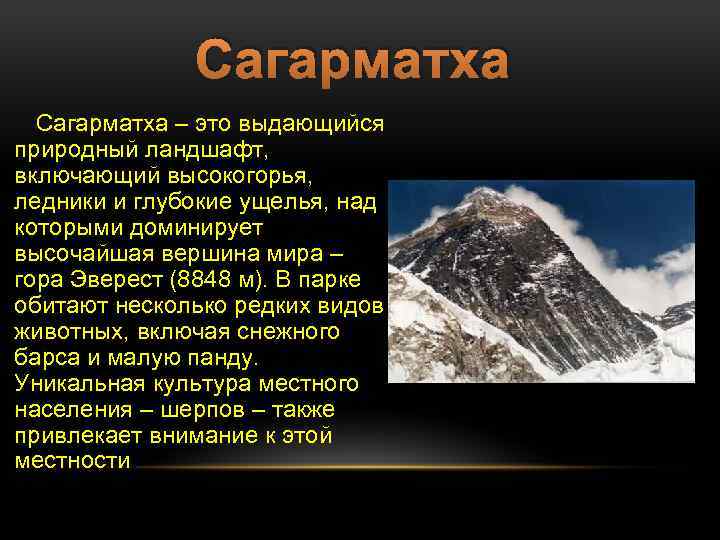 Сагарматха

Сагарматха – это выдающийся природный ландшафт, включающий высокогорья, ледники и глубокие ущелья, над которыми доминирует высочайшая вершина мира – гора Эверест (8848 м). В парке обитают несколько редких видов животных, включая снежного барса и малую панду. Уникальная культура местного населения – шерпов – также привлекает внимание к этой местности